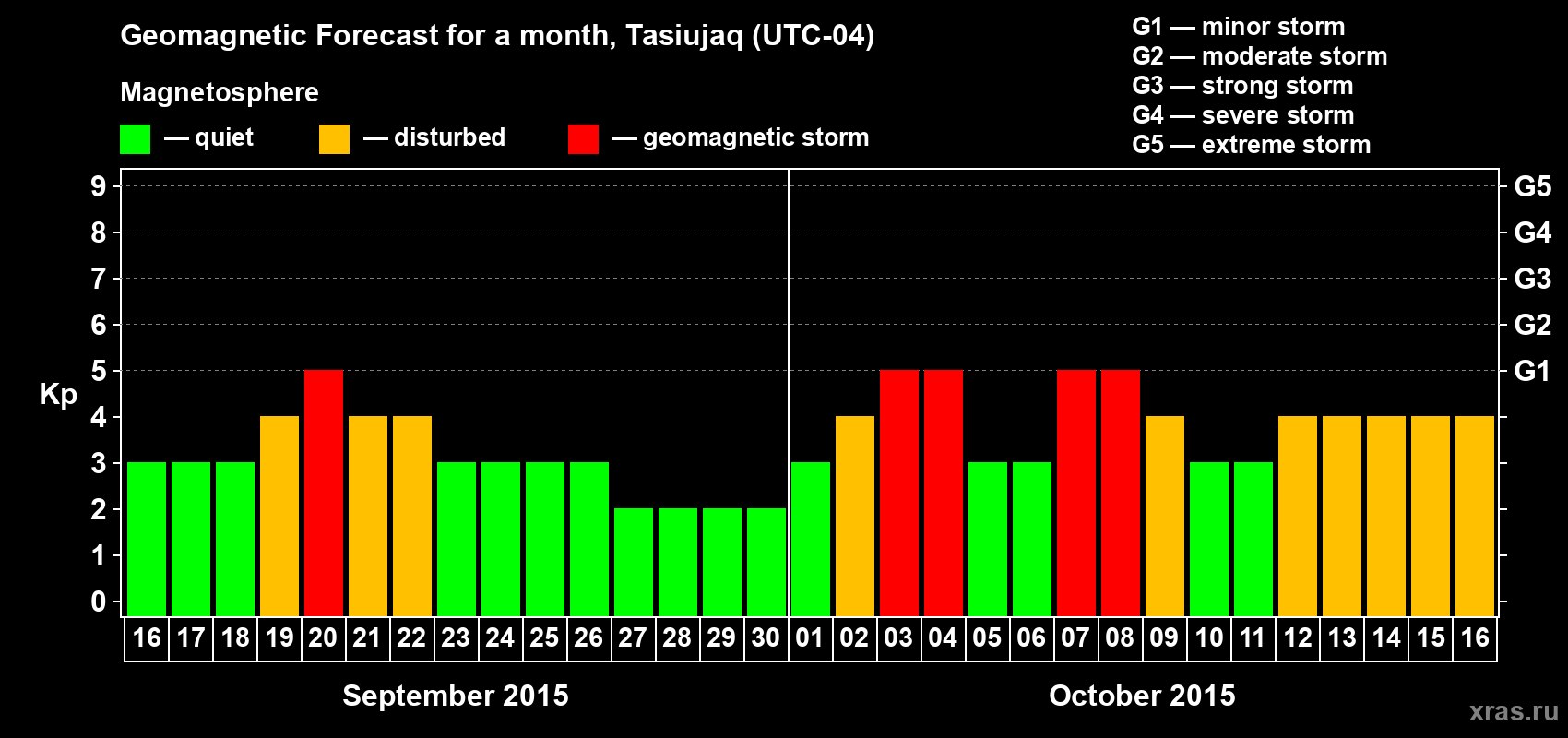 Geomagnetic Forecast for a month, Tasiujaq (UTC-04)

Magnetosphere

— quiet — disturbed — geomagnetic storm

G1 — minor storm
G2 — moderate storm
G3 — strong storm
G4 — severe storm
G5 — extreme storm

Kp

9
8
7
6
5
4
3
2
1
0

G5
G4
G3
G2
G1

16 17 18 19 20 21 22 23 24 25 26 27 28 29 30 01 02 03 04 05 06 07 08 09 10 11 12 13 14 15 16

September 2015

October 2015

xras.ru